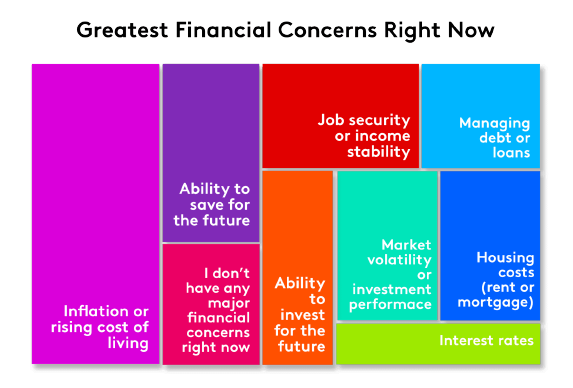 Greatest Financial Concerns Right Now

Inflation or rising cost of living

Ability to save for the future

I don't have any major financial concerns right now

Job security or income stability

Managing debt or loans

Ability to invest for the future

Market volatility or investment performace

Housing costs (rent or mortgage)

Interest rates